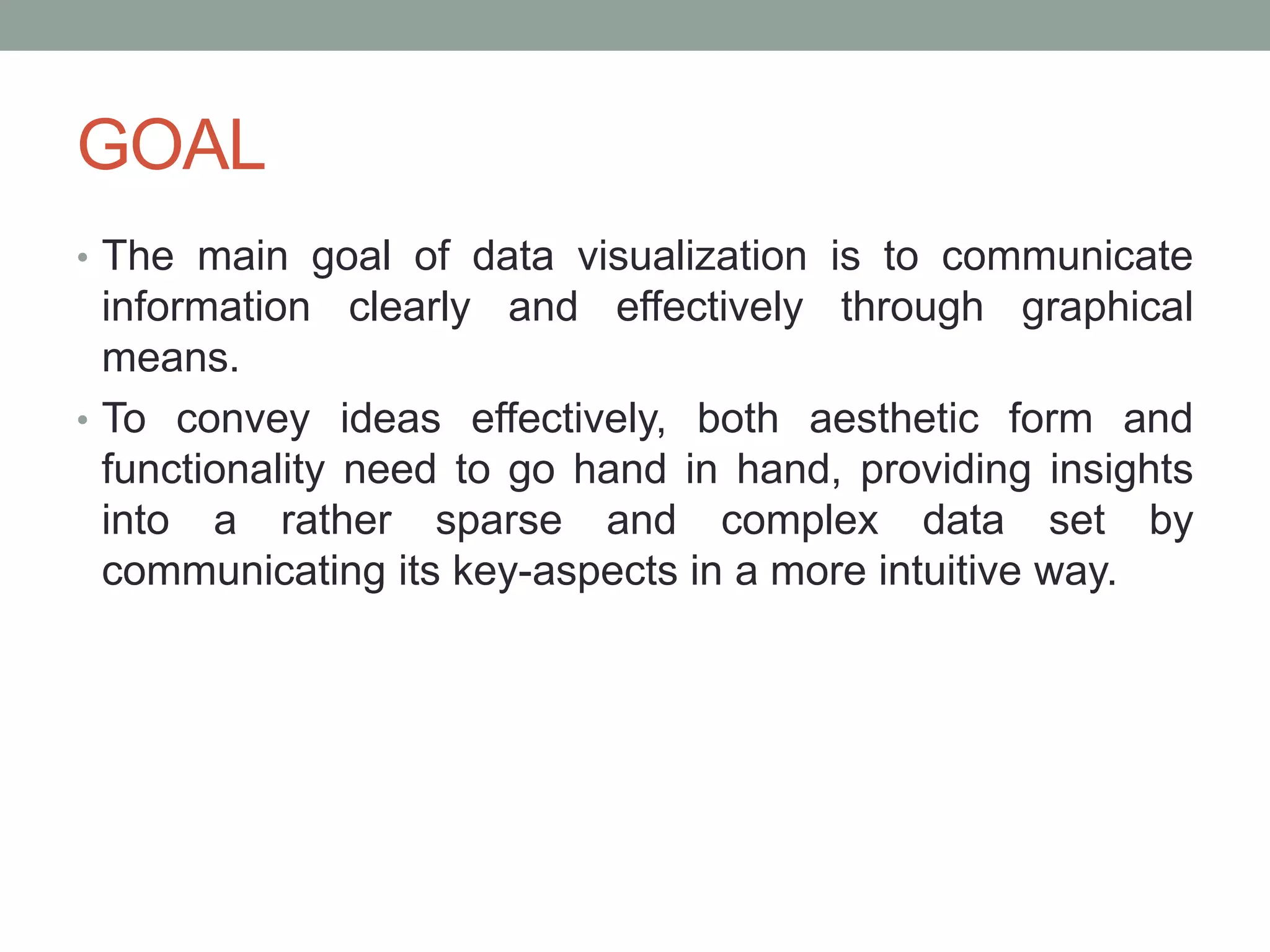 GOAL

• The main goal of data visualization is to communicate information clearly and effectively through graphical means.

• To convey ideas effectively, both aesthetic form and functionality need to go hand in hand, providing insights into a rather sparse and complex data set by communicating its key-aspects in a more intuitive way.